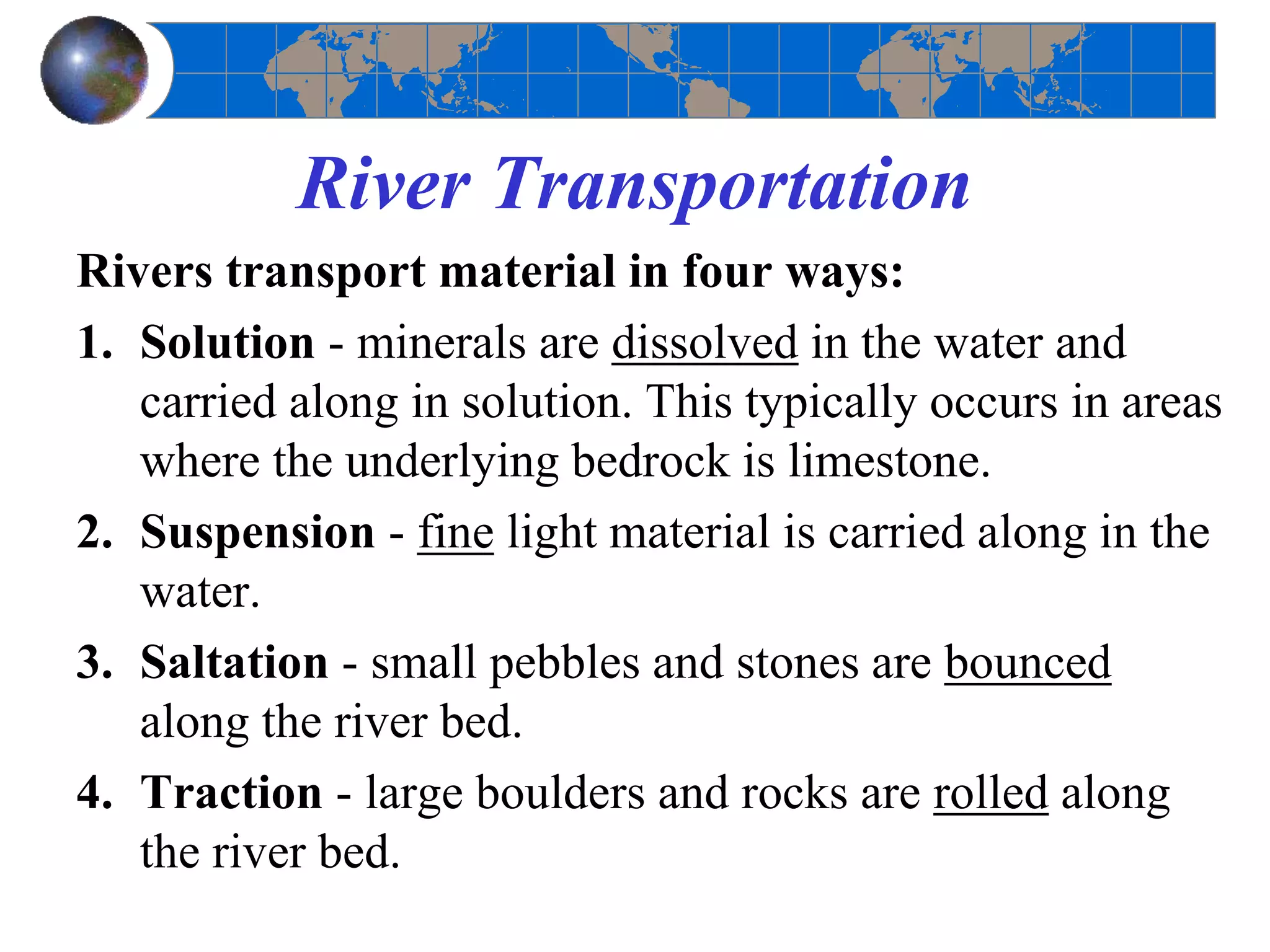 River Transportation

Rivers transport material in four ways:

1. Solution - minerals are dissolved in the water and carried along in solution. This typically occurs in areas where the underlying bedrock is limestone.

2. Suspension - fine light material is carried along in the water.

3. Saltation - small pebbles and stones are bounced along the river bed.

4. Traction - large boulders and rocks are rolled along the river bed.